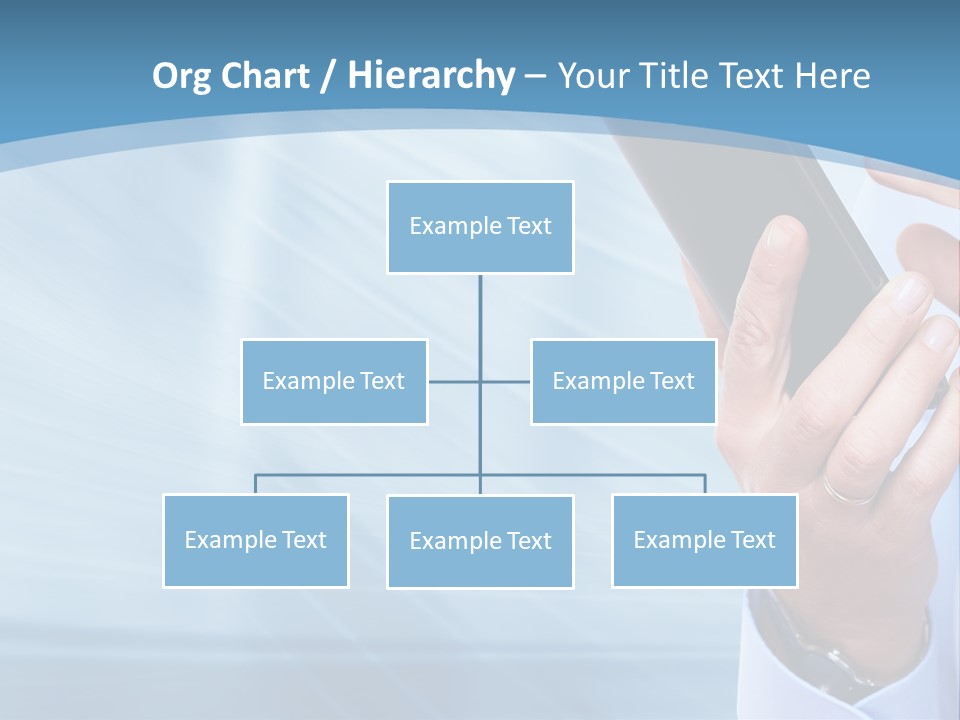 Org Chart / Hierarchy – Your Title Text Here

Example Text

Example Text

Example Text

Example Text

Example Text

Example Text